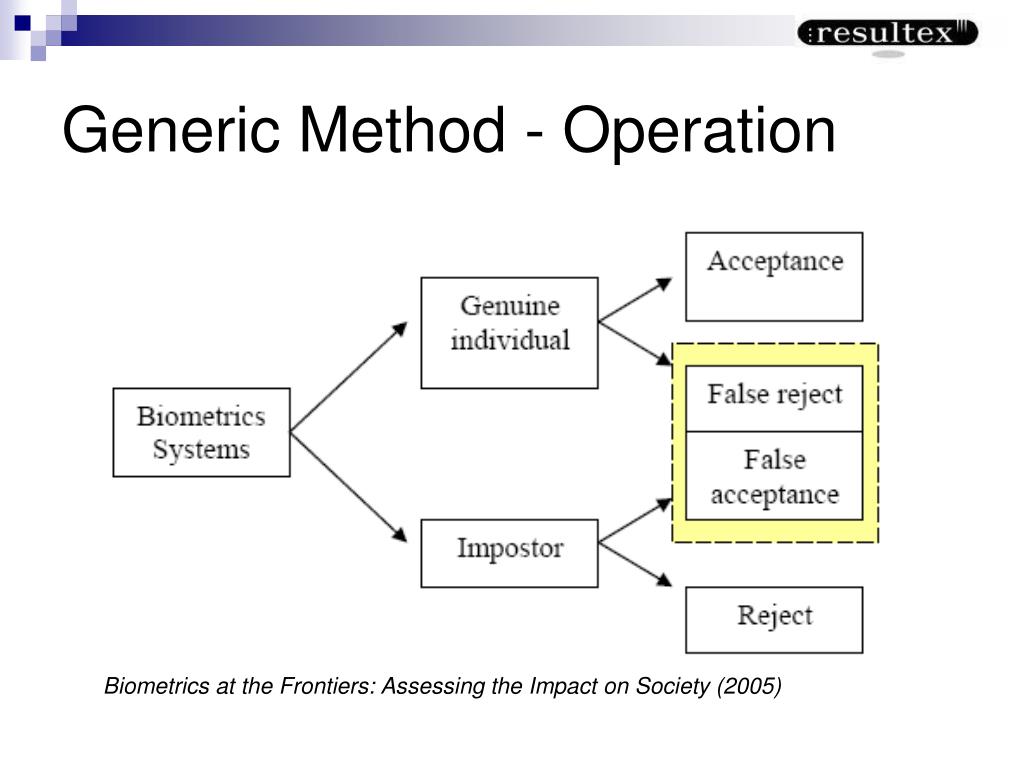 resultex

Generic Method - Operation

Biometrics Systems

Genuine individual

Impostor

Acceptance

False reject

False acceptance

Reject

Biometrics at the Frontiers: Assessing the Impact on Society (2005)